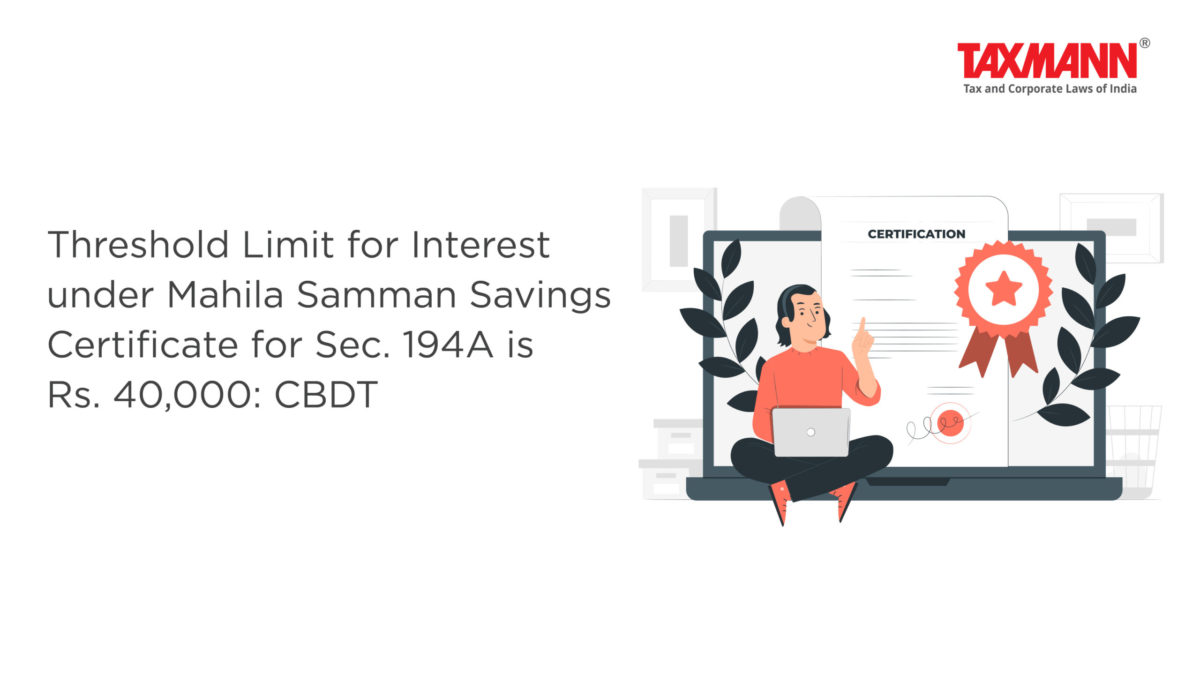 TAXMANN®
Tax and Corporate Laws of India

Threshold Limit for Interest under Mahila Samman Savings Certificate for Sec. 194A is Rs. 40,000: CBDT

CERTIFICATION